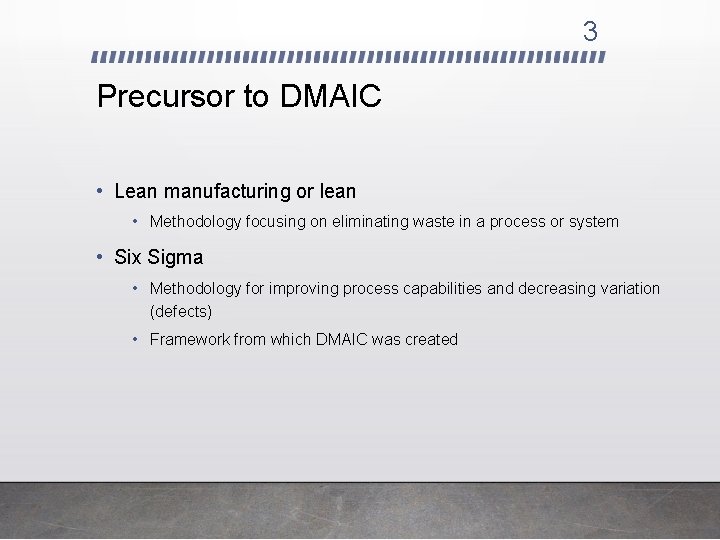 3

Precursor to DMAIC

• Lean manufacturing or lean
  • Methodology focusing on eliminating waste in a process or system
• Six Sigma
  • Methodology for improving process capabilities and decreasing variation (defects)
  • Framework from which DMAIC was created